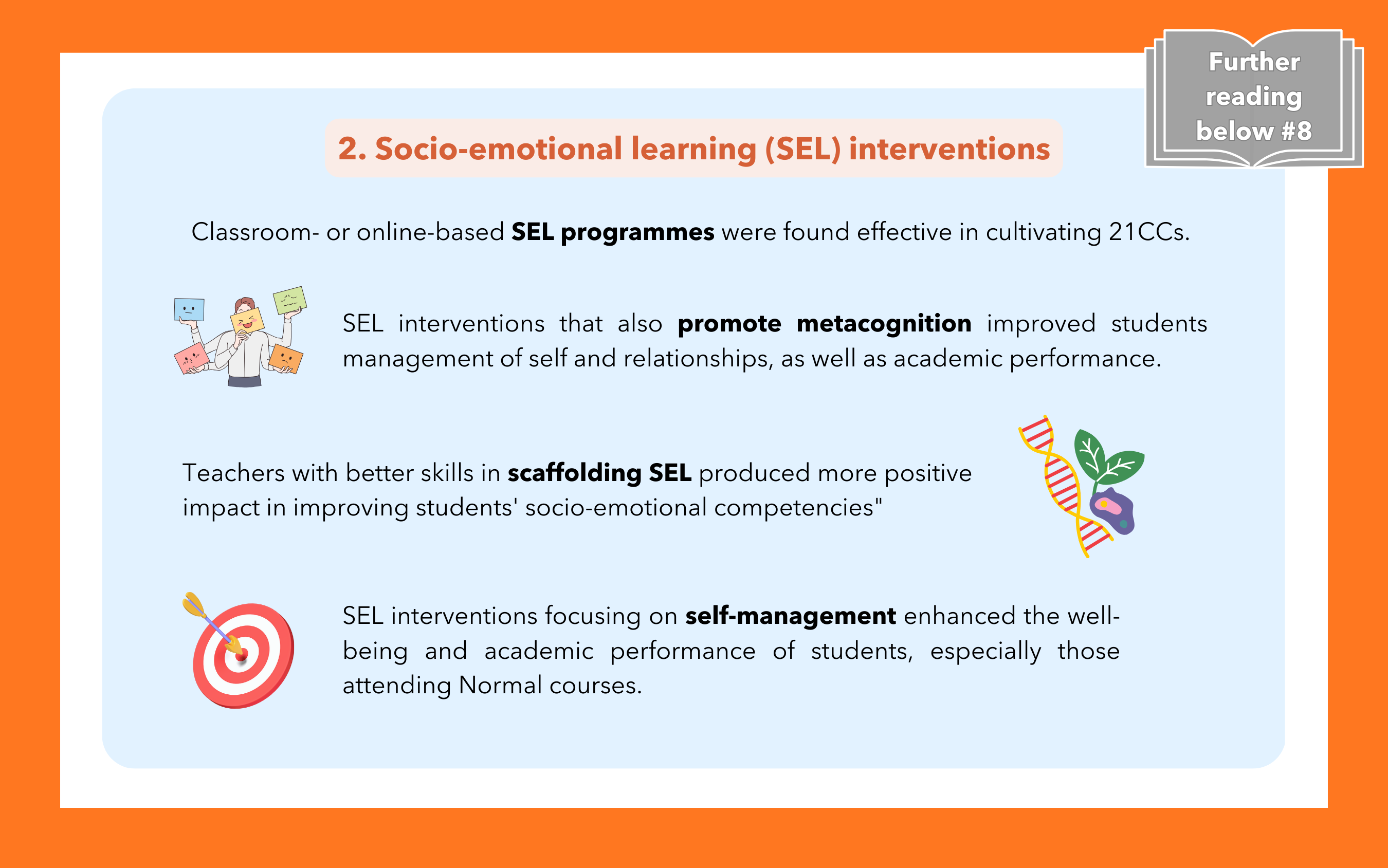 Further reading below #8

2. Socio-emotional learning (SEL) interventions

Classroom- or online-based SEL programmes were found effective in cultivating 21CCs.

SEL interventions that also promote metacognition improved students management of self and relationships, as well as academic performance.

Teachers with better skills in scaffolding SEL produced more positive impact in improving students' socio-emotional competencies"

SEL interventions focusing on self-management enhanced the well-being and academic performance of students, especially those attending Normal courses.